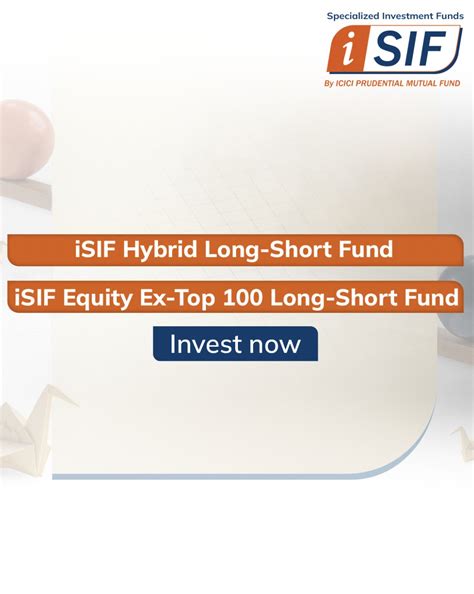 Specialized Investment Funds
iSIF
By ICICI PRUDENTIAL MUTUAL FUND

iSIF Hybrid Long-Short Fund

iSIF Equity Ex-Top 100 Long-Short Fund

Invest now